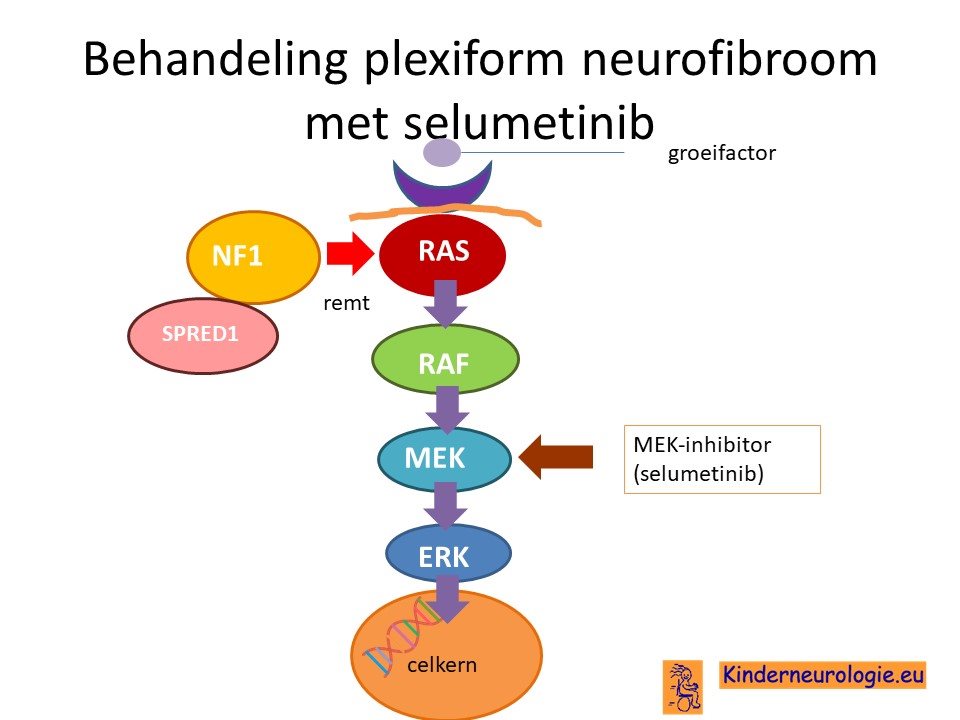 Behandeling plexiform neurofibroom met selumetinib

groeifactor

NF1

RAS

remt

SPRED1

RAF

MEK

MEK-inhibitor (selumetinib)

ERK

celkern

Kinderneurologie.eu